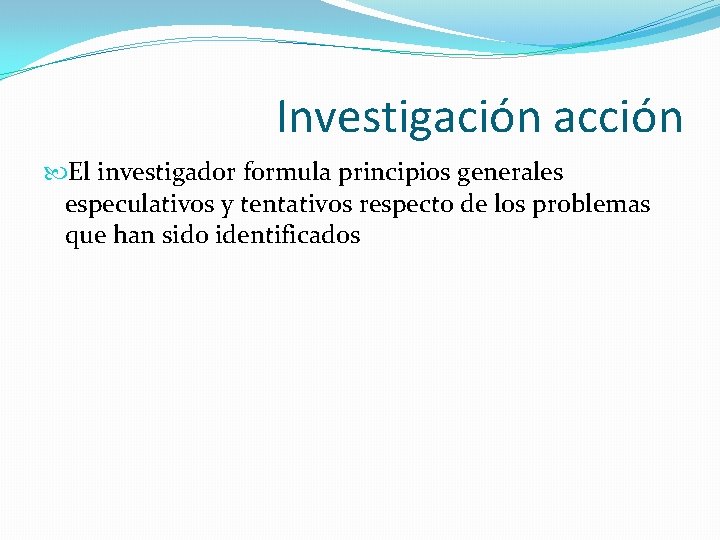 Investigación acción

El investigador formula principios generales especulativos y tentativos respecto de los problemas que han sido identificados